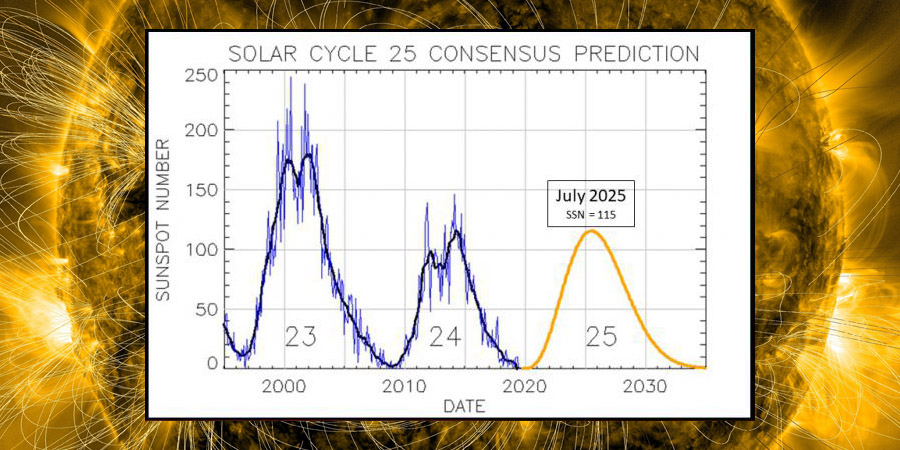 SOLAR CYCLE 25 CONSENSUS PREDICTION

SUNSPOT NUMBER

250
200
150
100
50
0

July 2025
SSN = 115

23
24
25

2000
2010
2020
2030

DATE